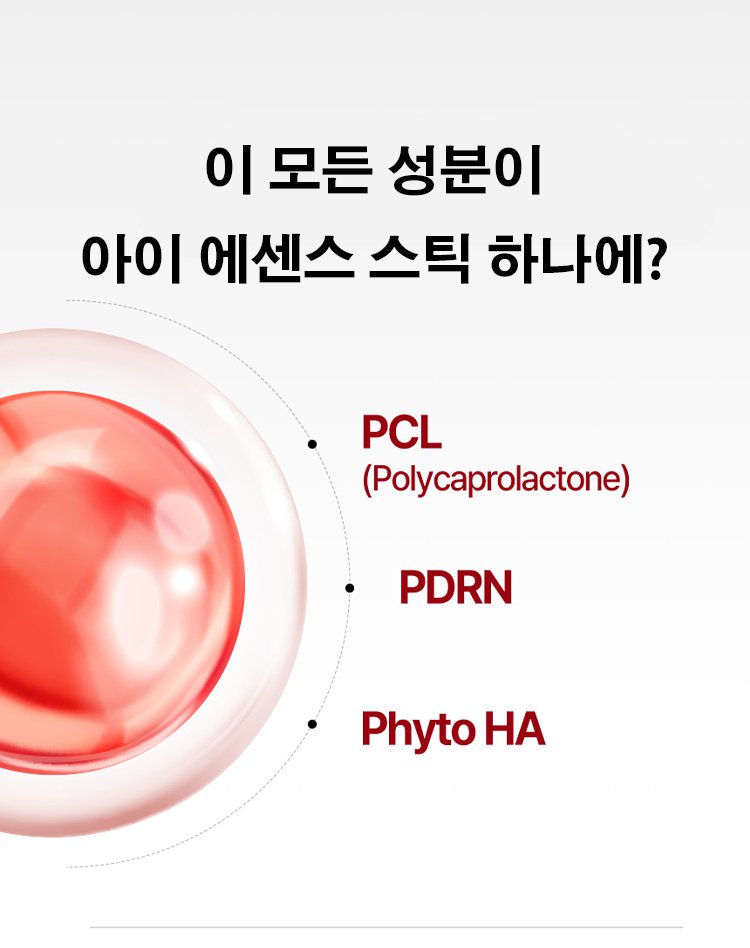 이 모든 성분이
아이 에센스 스틱 하나에?

PCL
(Polycaprolactone)

PDRN

Phyto HA